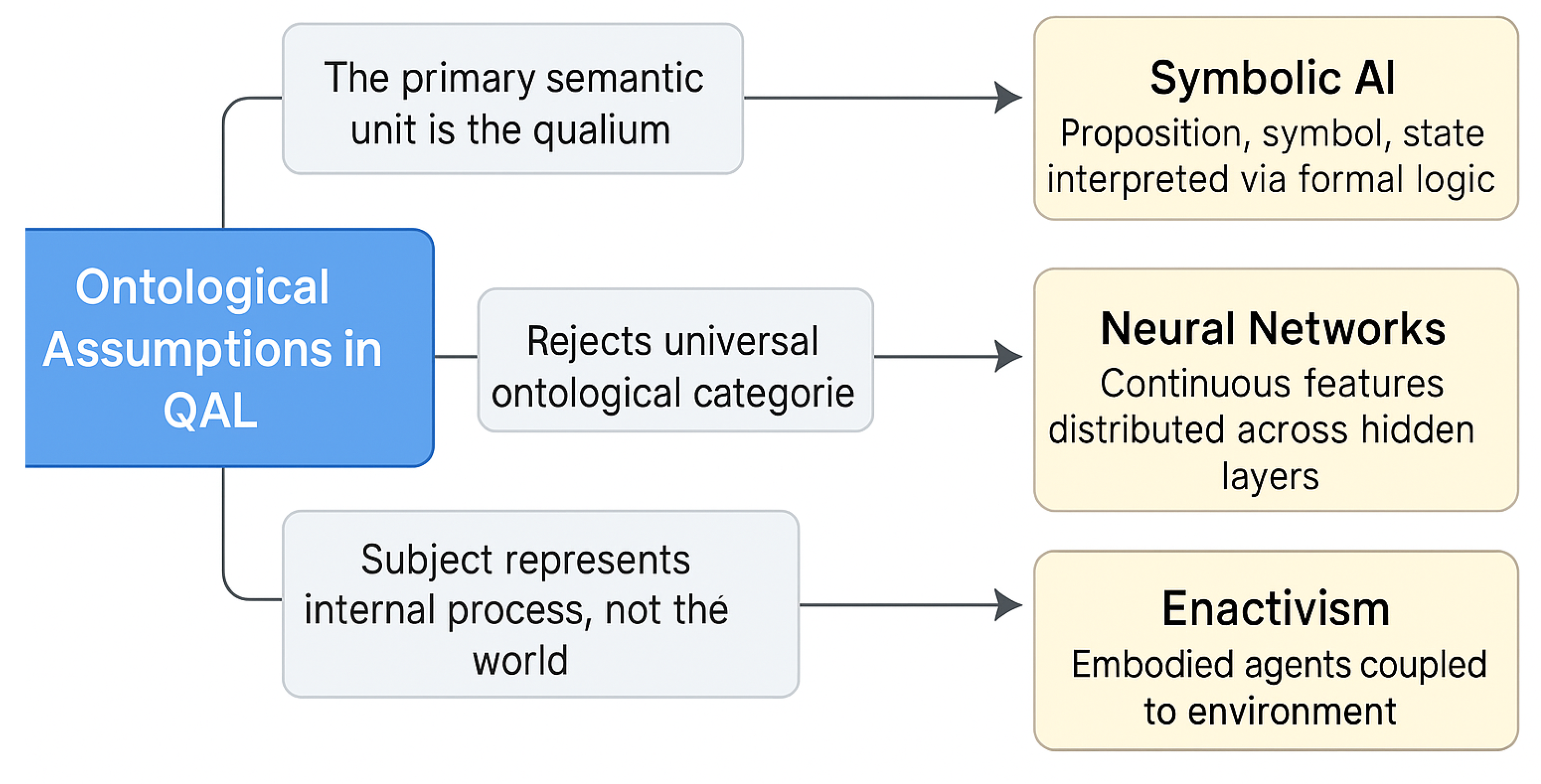 Ontological Assumptions in QAL

The primary semantic unit is the qualium

Rejects universal ontological categorie

Subject represents internal process, not thé world

Symbolic AI
Proposition, symbol, state interpreted via formal logic

Neural Networks
Continuous features distributed across hidden layers

Enactivism
Embodied agents coupled to environment